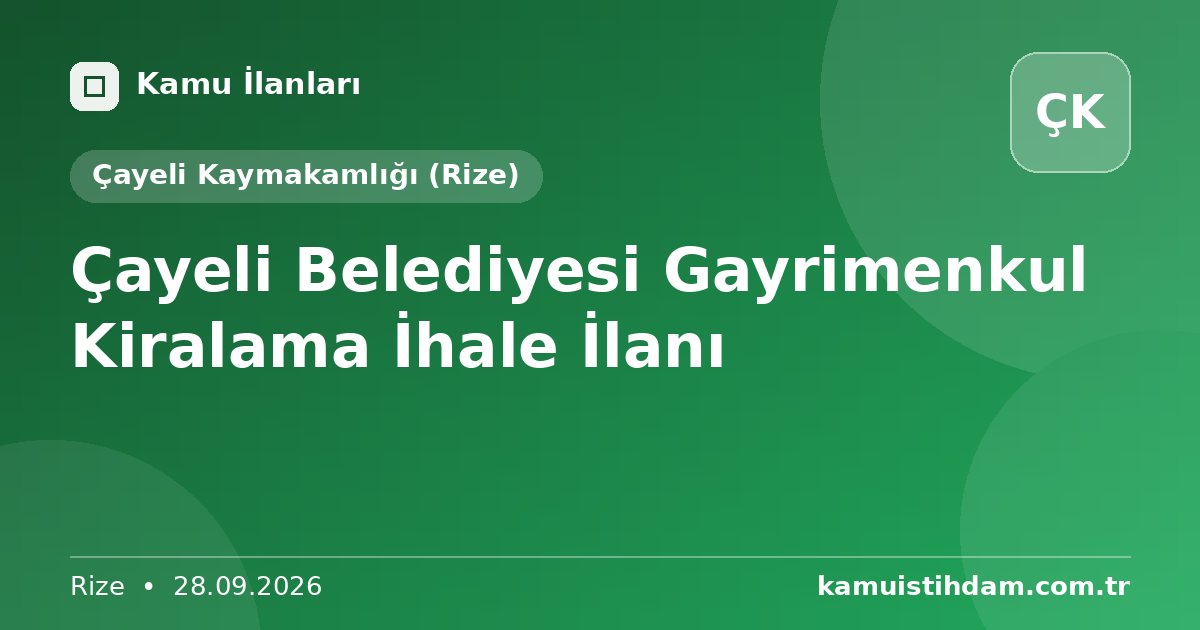 Kamu İlanları

ÇK

Çayeli Kaymakamlığı (Rize)

Çayeli Belediyesi Gayrimenkul Kiralama İhale İlanı

Rize • 28.09.2026

kamuistihdam.com.tr